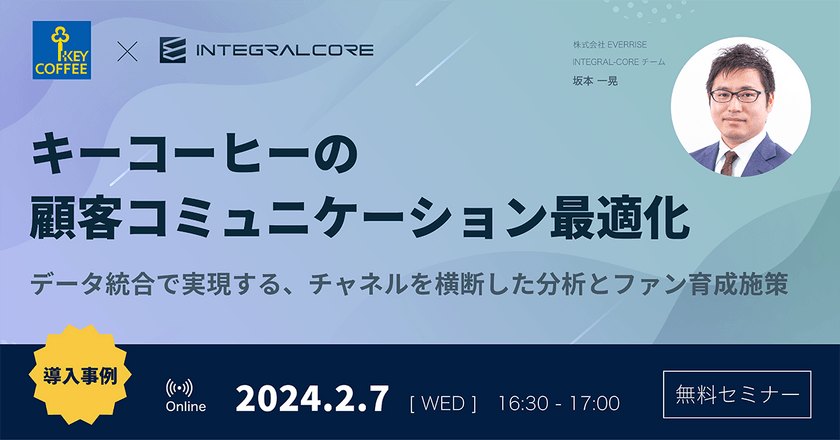 KEY COFFEE × INTEGRALCORE

株式会社 EVERRISE
INTEGRAL-CORE チーム
坂本 一晃

キーコーヒーの
顧客コミュニケーション最適化

データ統合で実現する、チャネルを横断した分析とファン育成施策

導入事例

Online

2024.2.7 [ WED ] 16:30 - 17:00

無料セミナー